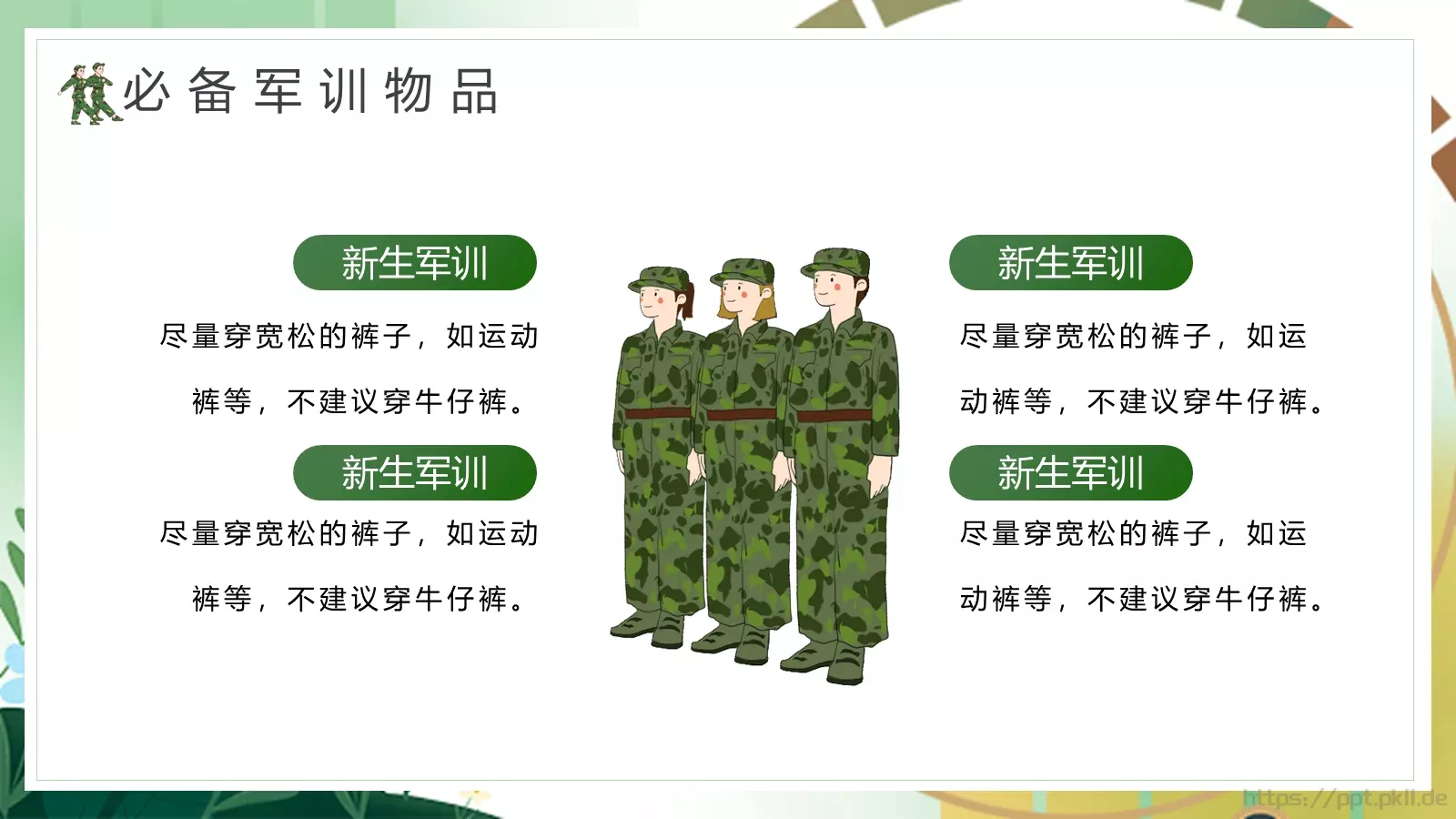 必备军训物品

新生军训

尽量穿宽松的裤子，如运动裤等，不建议穿牛仔裤。

新生军训

尽量穿宽松的裤子，如运动裤等，不建议穿牛仔裤。

新生军训

尽量穿宽松的裤子，如运动裤等，不建议穿牛仔裤。

新生军训

尽量穿宽松的裤子，如运动裤等，不建议穿牛仔裤。

https://ppt.pkll.de